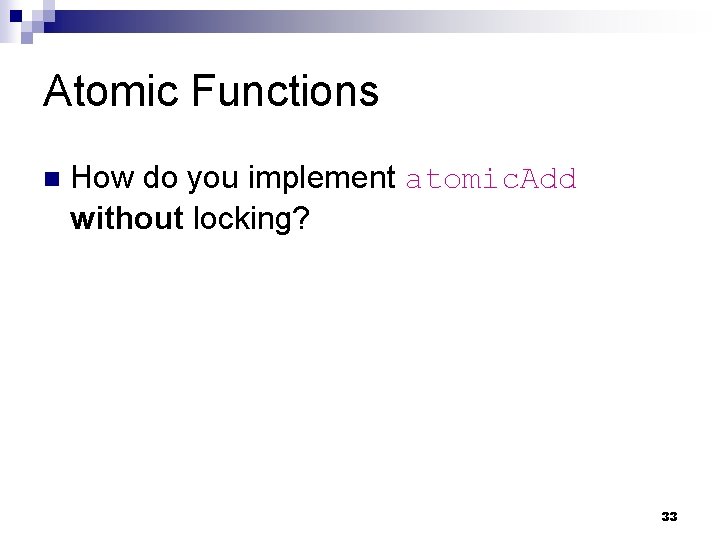 Atomic Functions

How do you implement atomicAdd without locking?

33